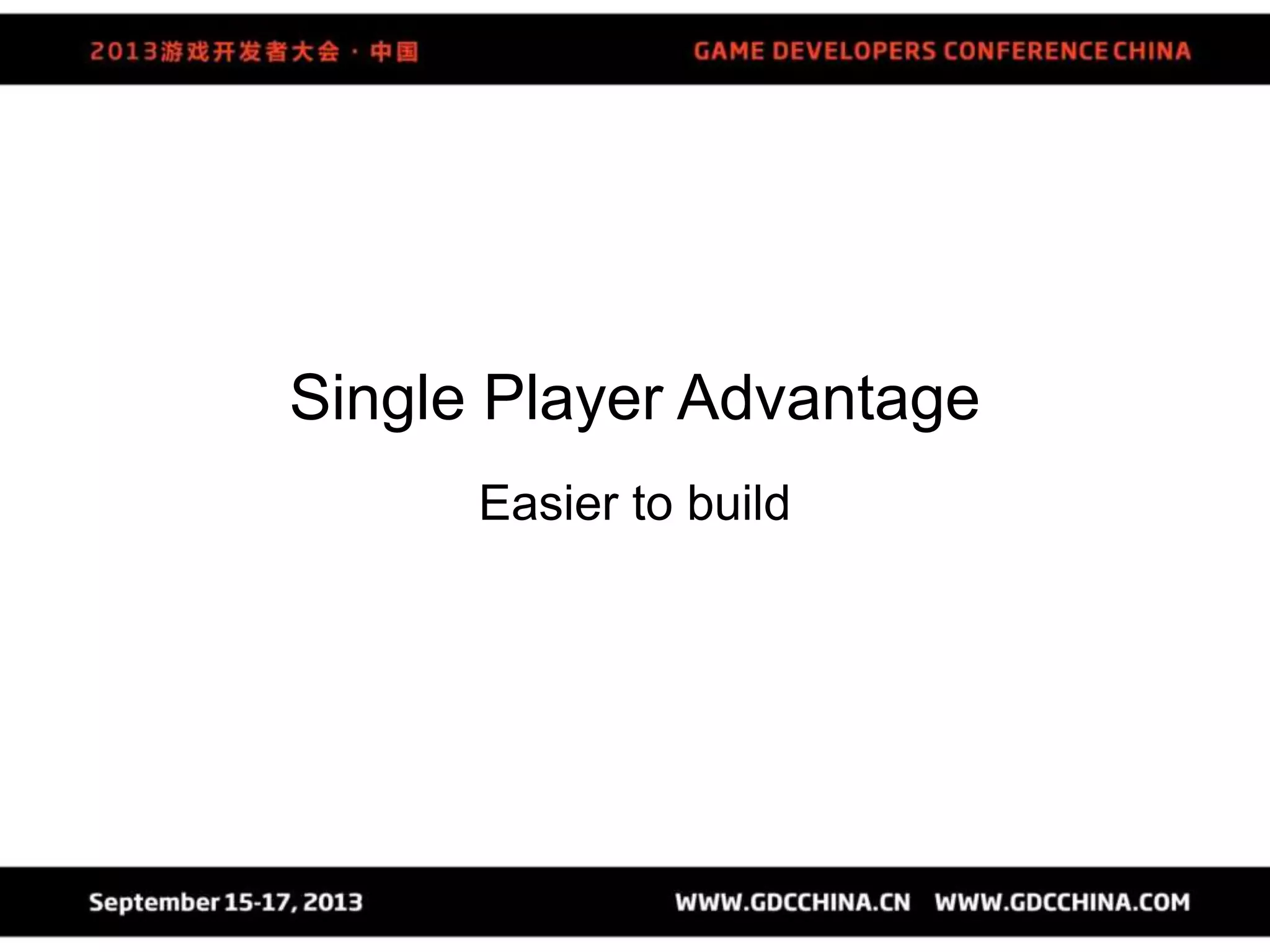 2013游戏开发者大会 · 中国

GAME DEVELOPERS CONFERENCE CHINA

Single Player Advantage

Easier to build

September 15-17, 2013

WWW.GDCCHINA.CN WWW.GDCCHINA.COM